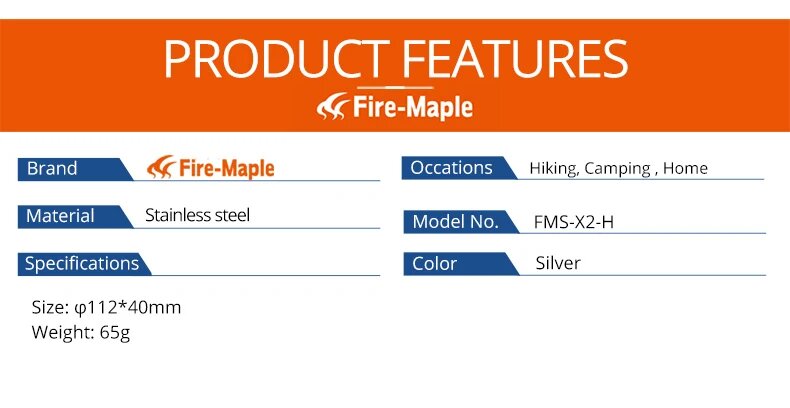 PRODUCT FEATURES

Fire-Maple

Brand Fire-Maple

Material Stainless steel

Specifications

Size: φ112*40mm
Weight: 65g

Occations Hiking, Camping , Home

Model No. FMS-X2-H

Color Silver